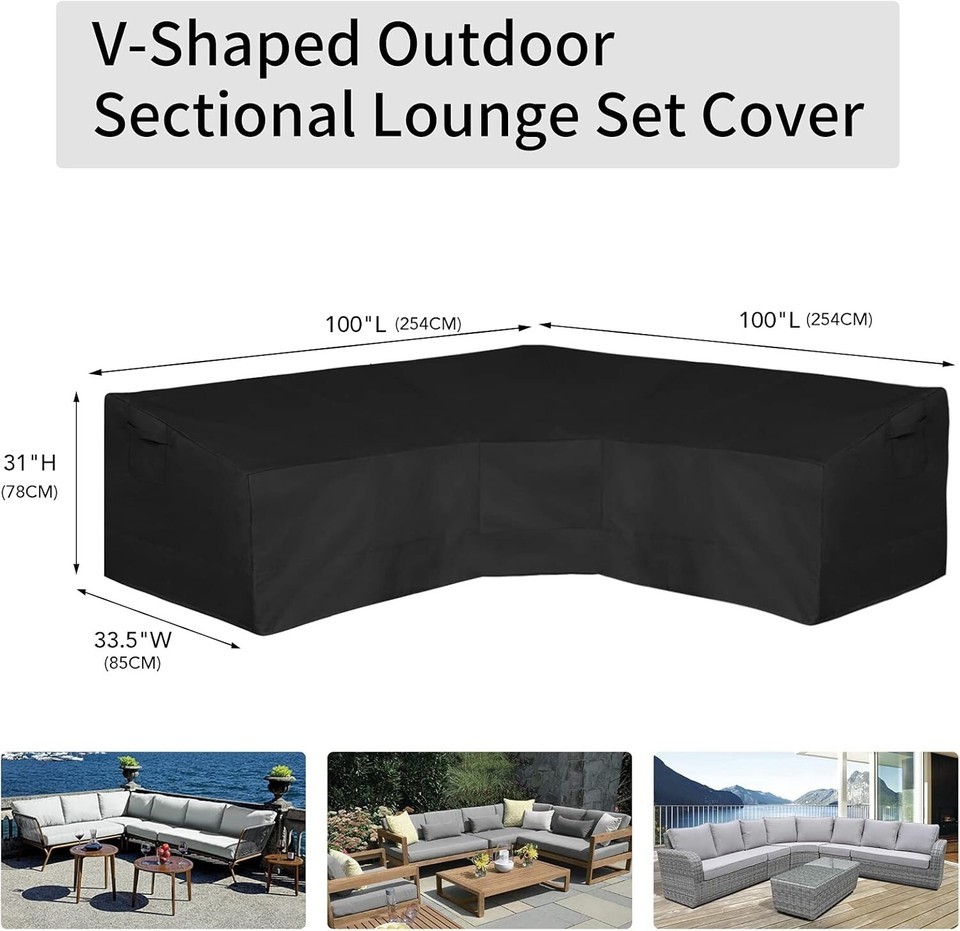 V-Shaped Outdoor Sectional Lounge Set Cover

100"L (254CM)

100"L (254CM)

31"H (78CM)

33.5"W (85CM)